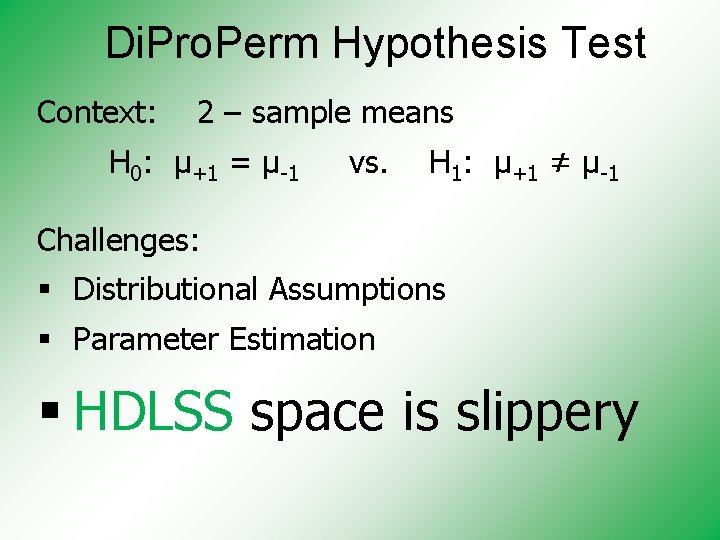 DiProPerm Hypothesis Test

Context: 2 – sample means

$H_0$: $\mu_{+1} = \mu_{-1}$ vs. $H_1$: $\mu_{+1} \neq \mu_{-1}$

Challenges:

▪ Distributional Assumptions

▪ Parameter Estimation

▪ HDLSS space is slippery